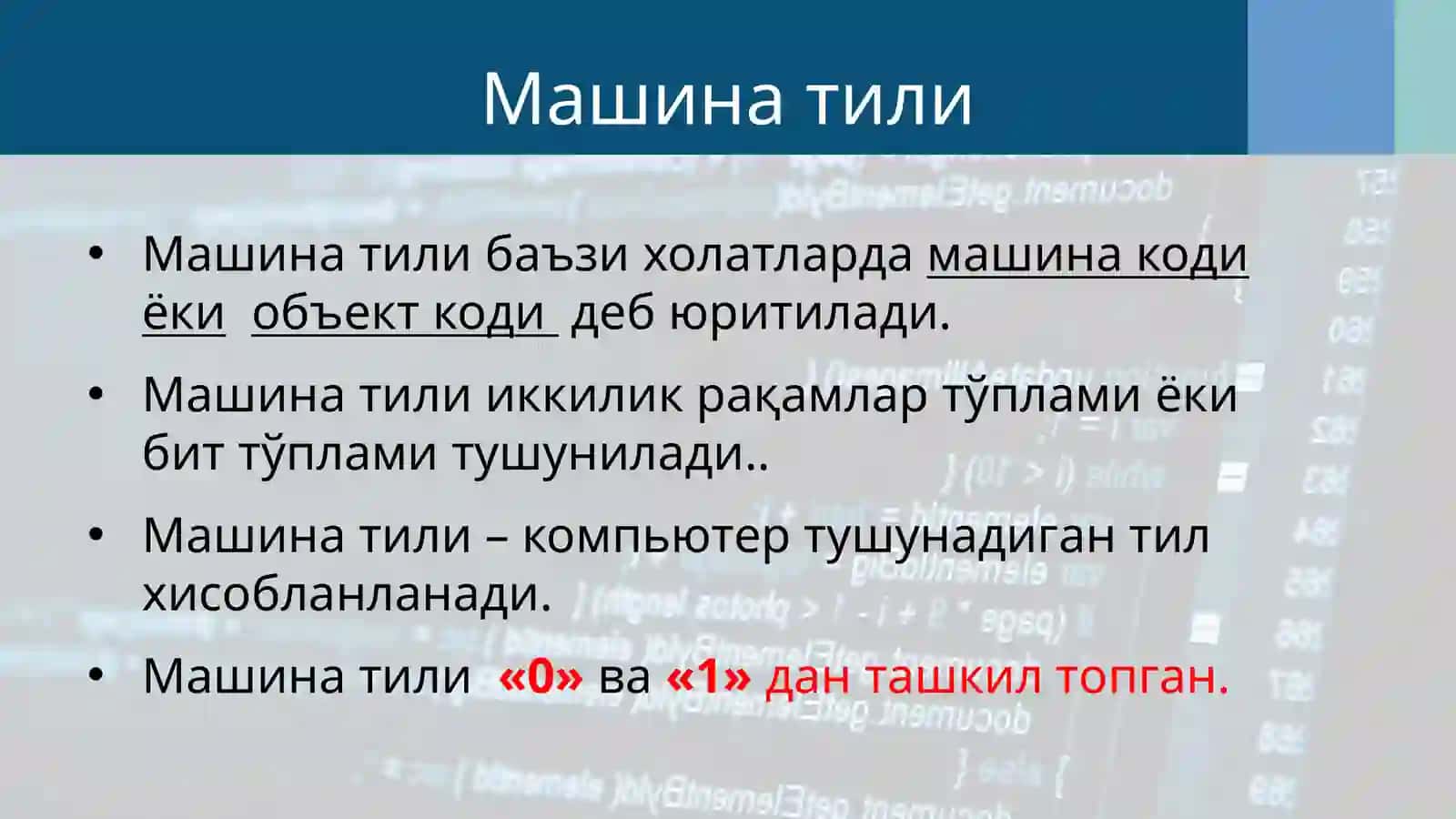 Машина тили

• Машина тили баъзи холатларда машина коди ёки объект коди деб юритилади.

• Машина тили иккилик рақамлар тўплами ёки бит тўплами тушунилади..

• Машина тили – компьютер тушунадиган тил хисобланланади.

• Машина тили «0» ва «1» дан ташкил топган.